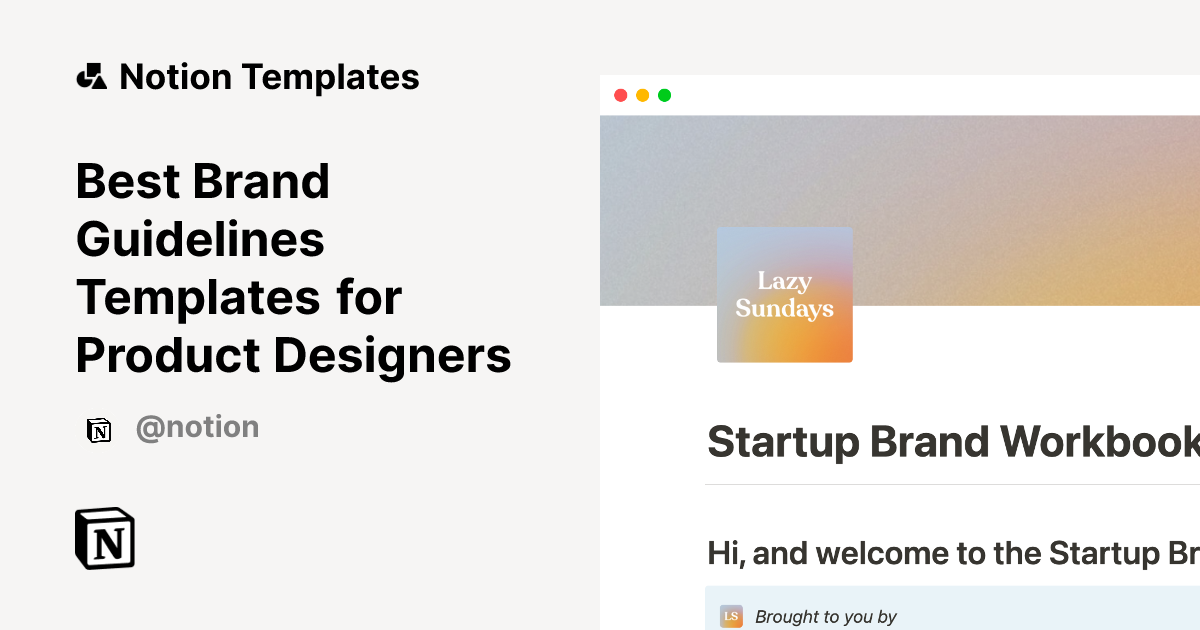 Notion Templates

Best Brand Guidelines Templates for Product Designers

@notion

N

Lazy Sundays

Startup Brand Workbook

Hi, and welcome to the Startup Br

LS Brought to you by